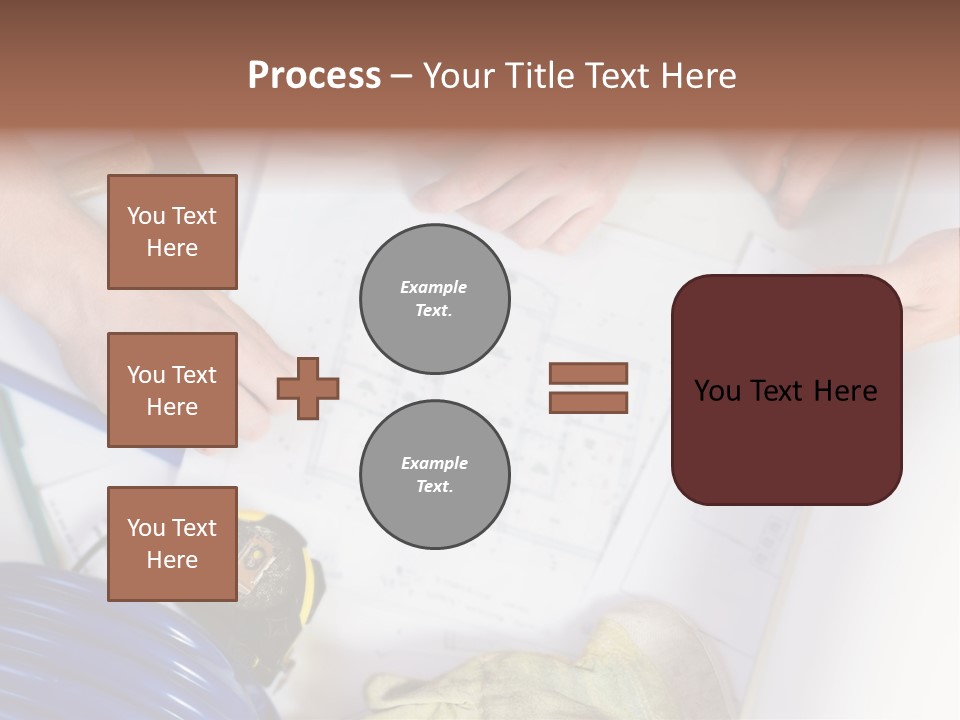 Process – Your Title Text Here

You Text Here

You Text Here

You Text Here

Example Text.

Example Text.

You Text Here